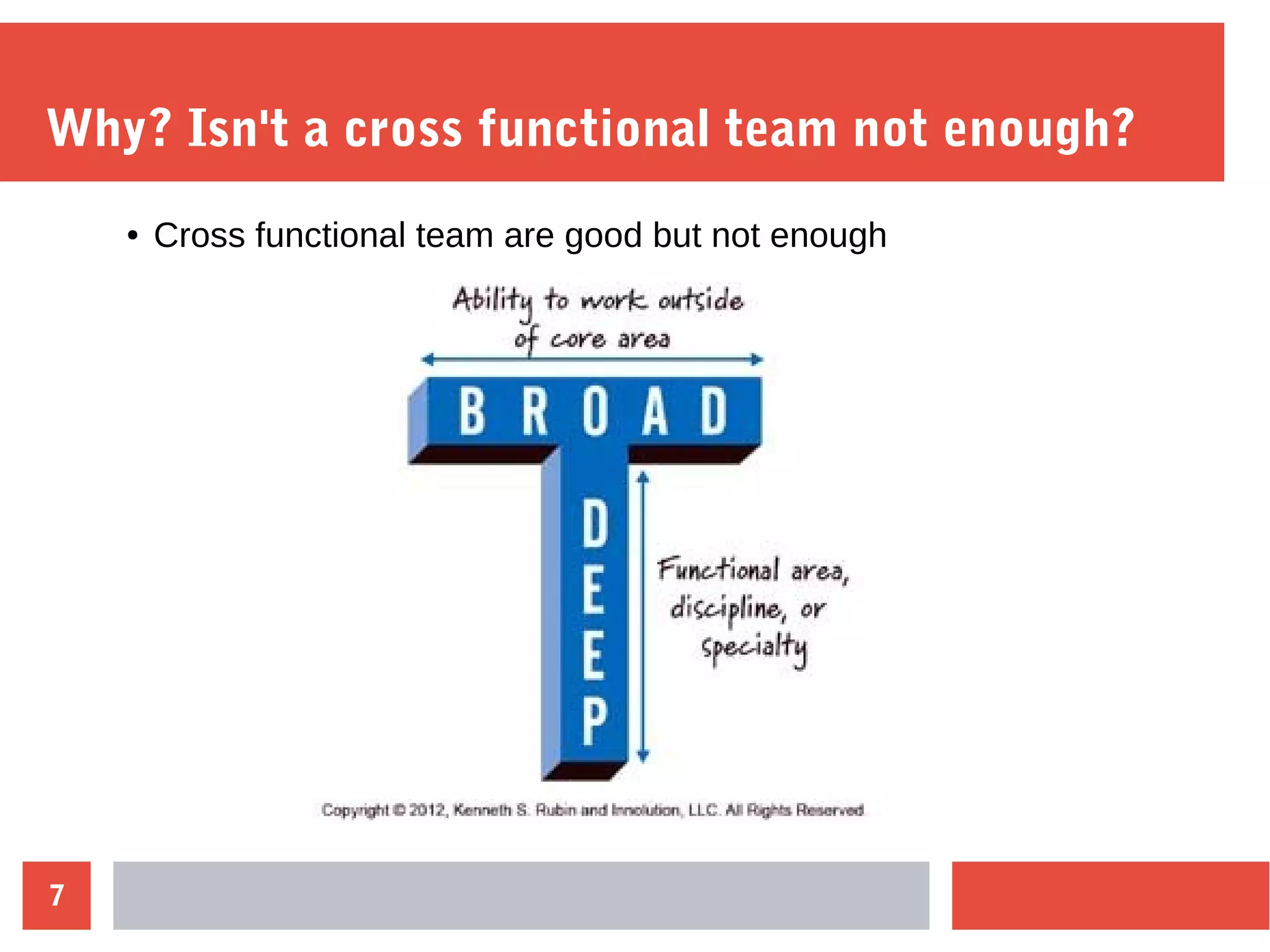 Why? Isn't a cross functional team not enough?

• Cross functional team are good but not enough

Ability to work outside of core area

BROAD

DEEP

Functional area, discipline, or specialty

Copyright © 2012, Kenneth S. Rubin and Innolution, LLC. All Rights Reserved.

7